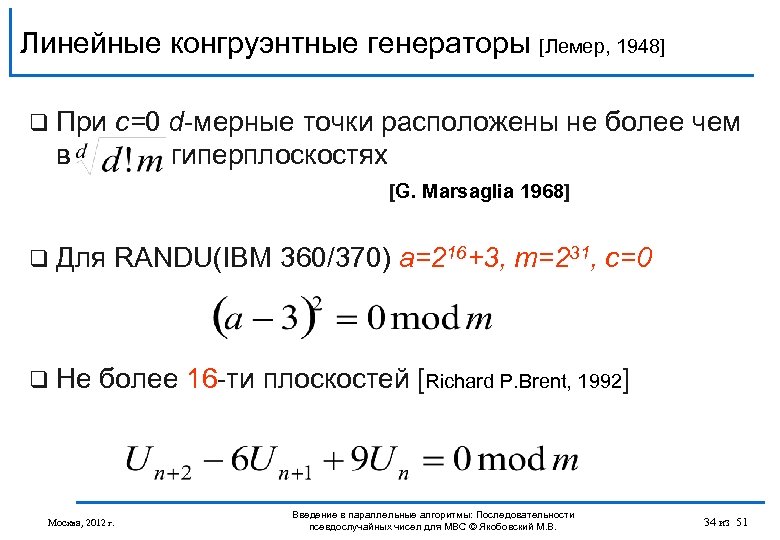 Линейные конгруэнтные генераторы [Лемер, 1948]

❑ При $c$=0 $d$-мерные точки расположены не более чем в $\sqrt[d]{d!m}$ гиперплоскостях

[G. Marsaglia 1968]

❑ Для RANDU(IBM 360/370) $a=2^{16}+3$, $m=2^{31}$, $c=0$

$(a-3)^2 = 0 \bmod m$

❑ Не более 16-ти плоскостей [Richard P.Brent, 1992]

$U_{n+2} - 6U_{n+1} + 9U_n = 0 \bmod m$

Москва, 2012 г.

Введение в параллельные алгоритмы: Последовательности псевдослучайных чисел для МВС © Якобовский М.В.

34 из 51